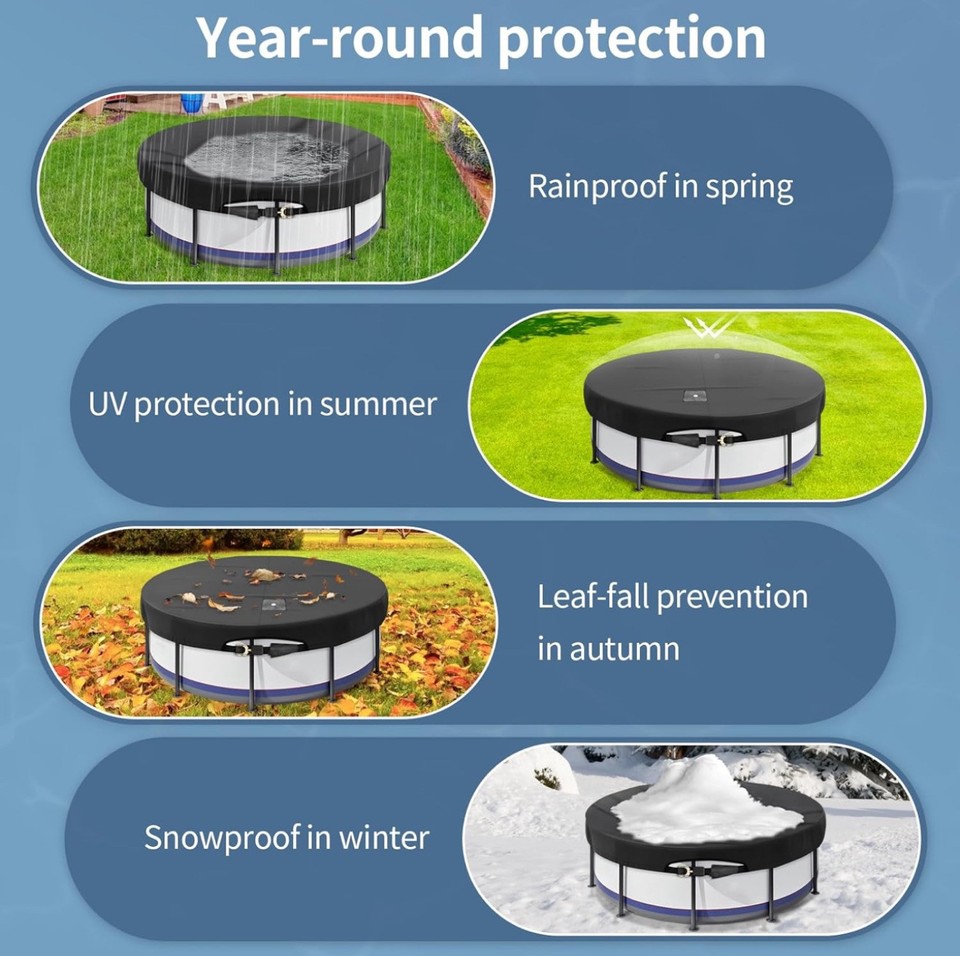 Year-round protection

Rainproof in spring

UV protection in summer

Leaf-fall prevention in autumn

Snowproof in winter